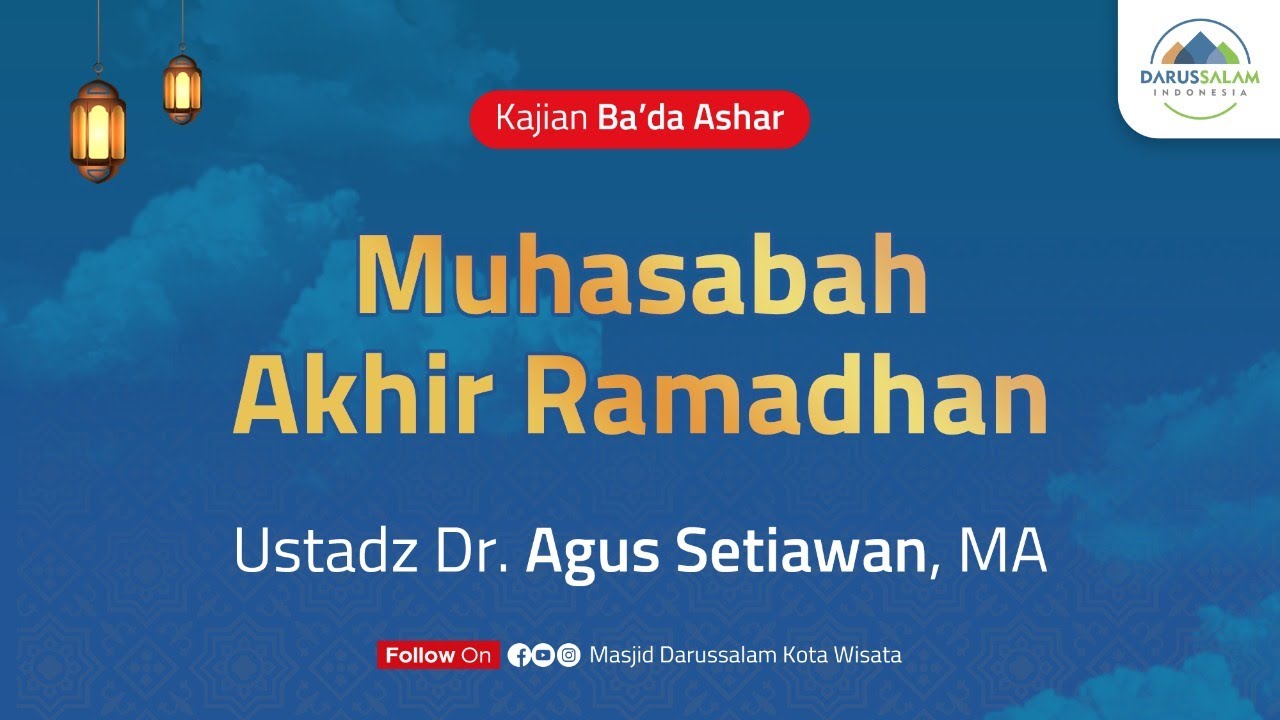 DARUSSALAM INDONESIA

Kajian Ba'da Ashar

Muhasabah Akhir Ramadhan

Ustadz Dr. Agus Setiawan, MA

Follow On Masjid Darussalam Kota Wisata